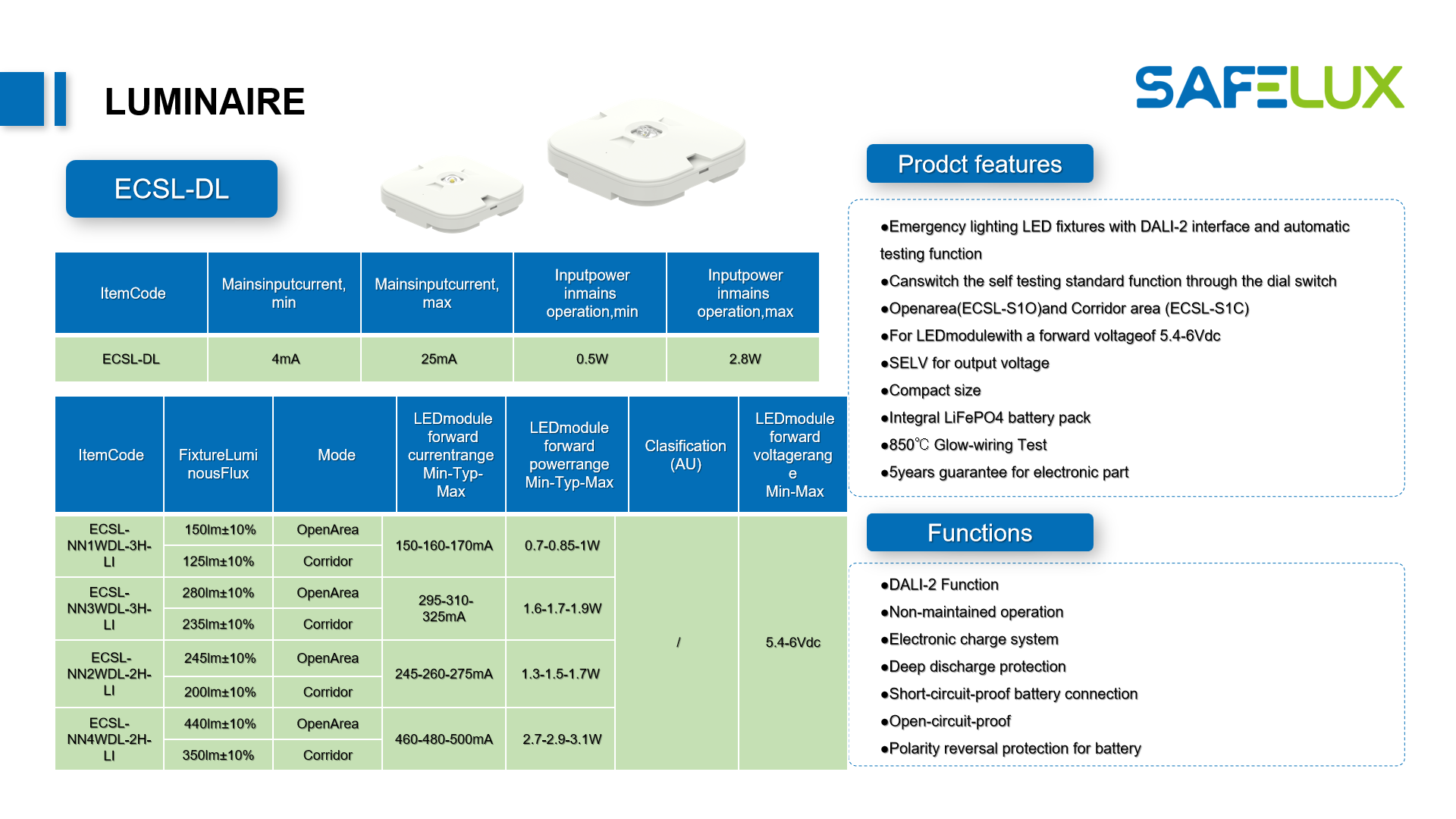 LUMINAIRE

SAFELUX

ECSL-DL

| ItemCode | Mainsinputcurrent, min | Mainsinputcurrent, max | Inputpower inmains operation,min | Inputpower inmains operation,max |
|---|---|---|---|---|
| ECSL-DL | 4mA | 25mA | 0.5W | 2.8W |

| ItemCode | FixtureLuminousFlux | Mode | LEDmodule forward currentrange Min-Typ-Max | LEDmodule forward powerrange Min-Typ-Max | Clasification (AU) | LEDmodule forward voltagerange Min-Max |
|---|---|---|---|---|---|---|
| ECSL-NN1WDL-3H-LI | 150lm±10% | OpenArea | 150-160-170mA | 0.7-0.85-1W | / | 5.4-6Vdc |
| | 125lm±10% | Corridor | | | | |
| ECSL-NN3WDL-3H-LI | 280lm±10% | OpenArea | 295-310-325mA | 1.6-1.7-1.9W | | |
| | 235lm±10% | Corridor | | | | |
| ECSL-NN2WDL-2H-LI | 245lm±10% | OpenArea | 245-260-275mA | 1.3-1.5-1.7W | | |
| | 200lm±10% | Corridor | | | | |
| ECSL-NN4WDL-2H-LI | 440lm±10% | OpenArea | 460-480-500mA | 2.7-2.9-3.1W | | |
| | 350lm±10% | Corridor | | | | |

Prodct features

●Emergency lighting LED fixtures with DALI-2 interface and automatic testing function
●Canswitch the self testing standard function through the dial switch
●Openarea(ECSL-S1O)and Corridor area (ECSL-S1C)
●For LEDmodulewith a forward voltageof 5.4-6Vdc
●SELV for output voltage
●Compact size
●Integral LiFePO4 battery pack
●850℃ Glow-wiring Test
●5years guarantee for electronic part

Functions

●DALI-2 Function
●Non-maintained operation
●Electronic charge system
●Deep discharge protection
●Short-circuit-proof battery connection
●Open-circuit-proof
●Polarity reversal protection for battery